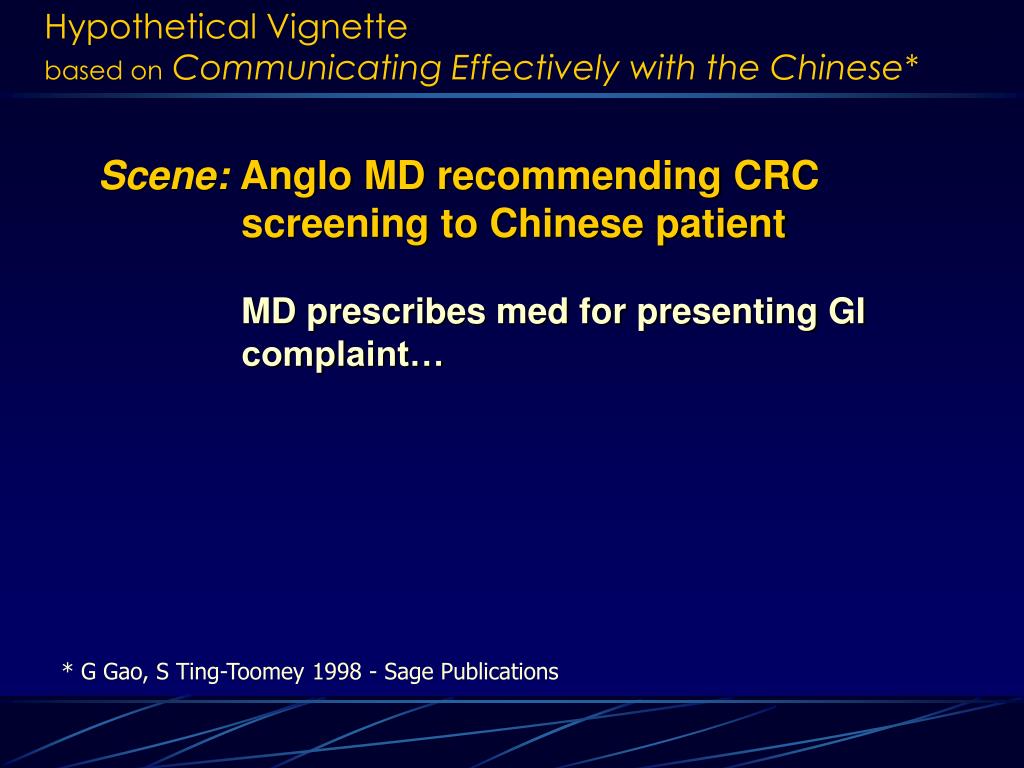 Hypothetical Vignette
based on Communicating Effectively with the Chinese*

Scene: Anglo MD recommending CRC screening to Chinese patient

MD prescribes med for presenting GI complaint…

* G Gao, S Ting-Toomey 1998 - Sage Publications